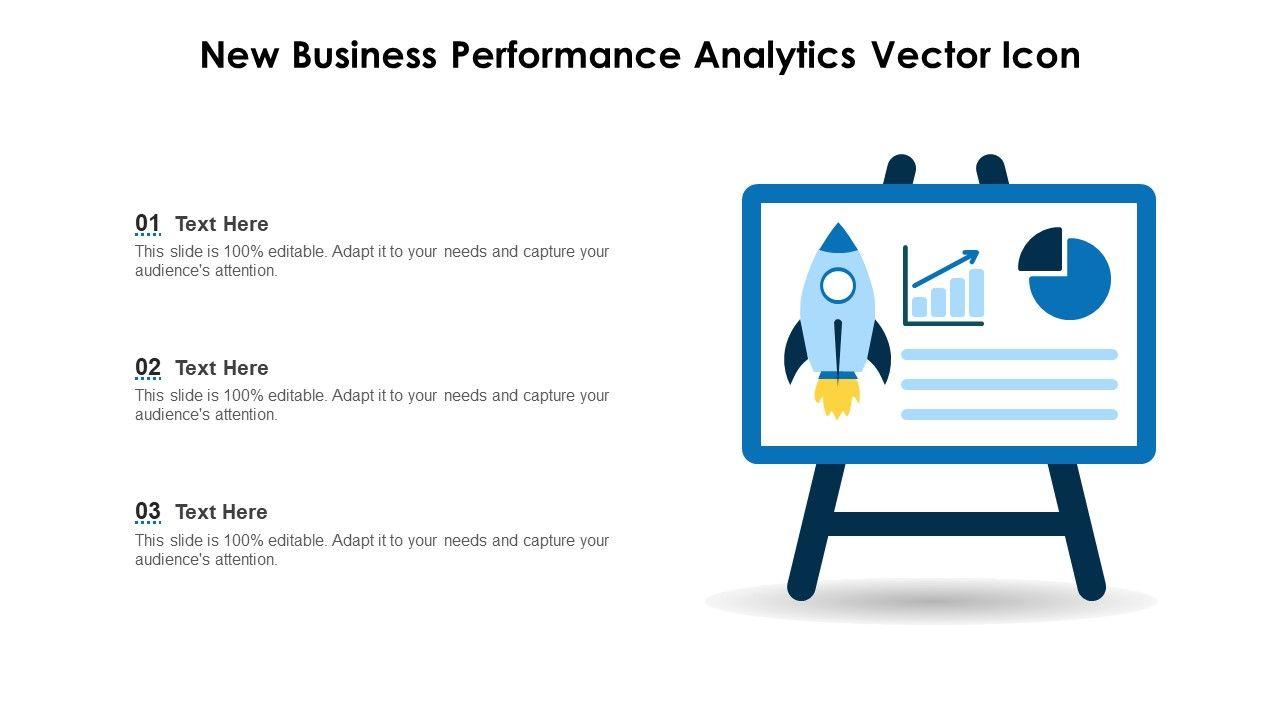 New Business Performance Analytics Vector Icon

01 Text Here
This slide is 100% editable. Adapt it to your needs and capture your audience's attention.

02 Text Here
This slide is 100% editable. Adapt it to your needs and capture your audience's attention.

03 Text Here
This slide is 100% editable. Adapt it to your needs and capture your audience's attention.